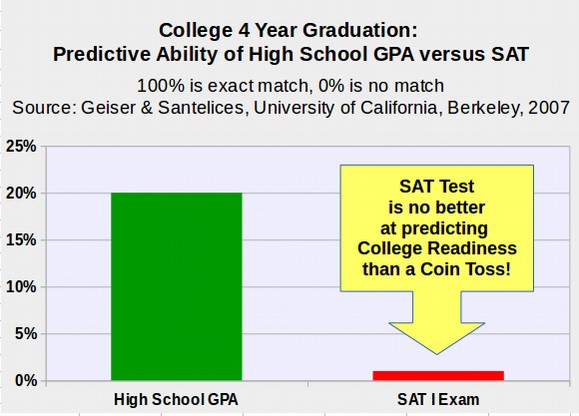 College 4 Year Graduation:
Predictive Ability of High School GPA versus SAT

100% is exact match, 0% is no match
Source: Geiser & Santelices, University of California, Berkeley, 2007

25%
20%
15%
10%
5%
0%

SAT Test is no better at predicting College Readiness than a Coin Toss!

High School GPA
SAT I Exam